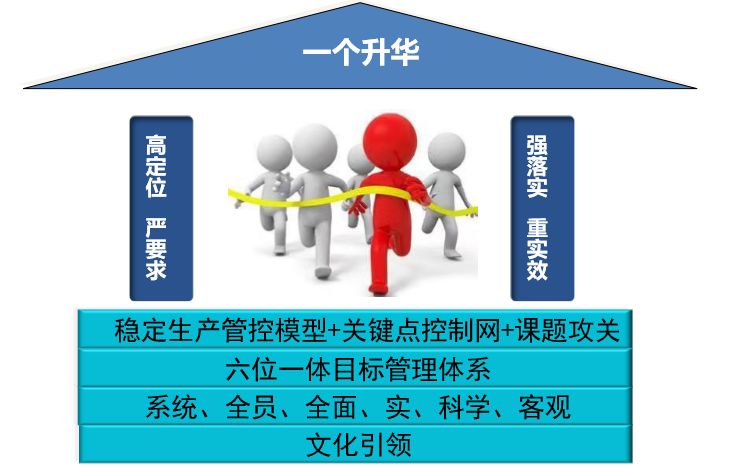 一个升华

高定位 严要求

强落实 重实效

稳定生产管控模型+关键点控制网+课题攻关

六位一体目标管理体系

系统、全员、全面、实、科学、客观

文化引领